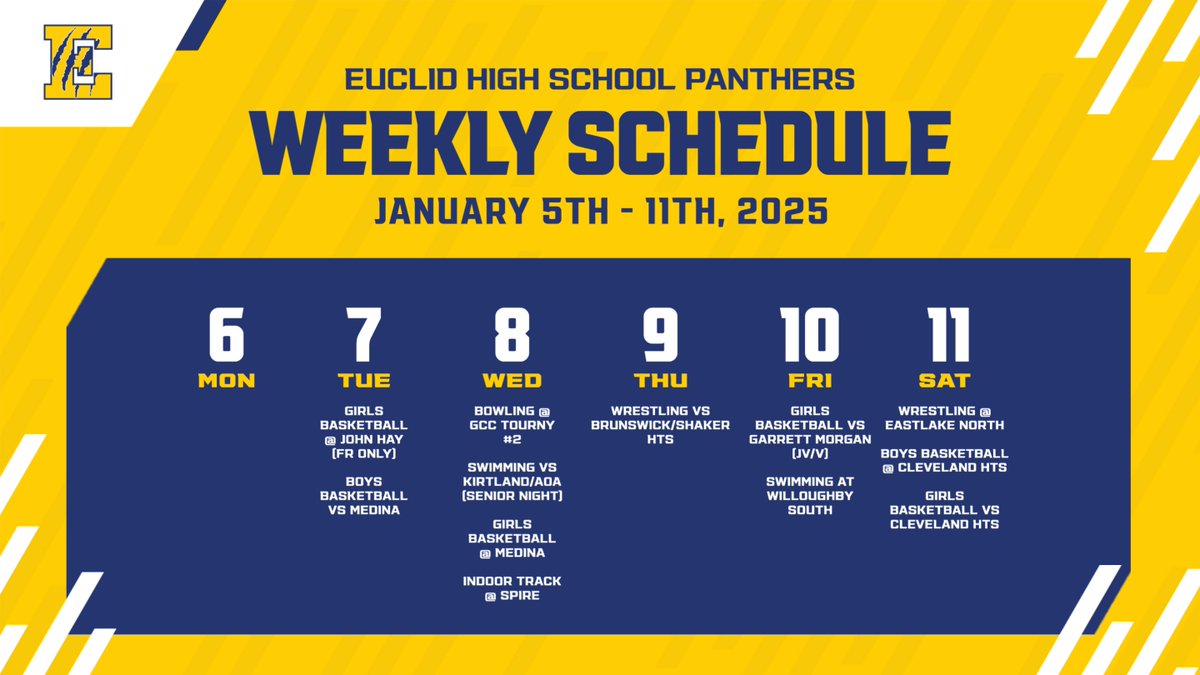 E

EUCLID HIGH SCHOOL PANTHERS

WEEKLY SCHEDULE

JANUARY 5TH - 11TH, 2025

6
MON

7
TUE

GIRLS BASKETBALL @ JOHN HAY (FR ONLY)

BOYS BASKETBALL VS MEDINA

8
WED

BOWLING @ GCC TOURNY #2

SWIMMING VS KIRTLAND/AOA (SENIOR NIGHT)

GIRLS BASKETBALL @ MEDINA

INDOOR TRACK @ SPIRE

9
THU

WRESTLING VS BRUNSWICK/SHAKER HTS

10
FRI

GIRLS BASKETBALL VS GARRETT MORGAN (JV/V)

SWIMMING AT WILLOUGHBY SOUTH

11
SAT

WRESTLING @ EASTLAKE NORTH

BOYS BASKETBALL @ CLEVELAND HTS

GIRLS BASKETBALL VS CLEVELAND HTS